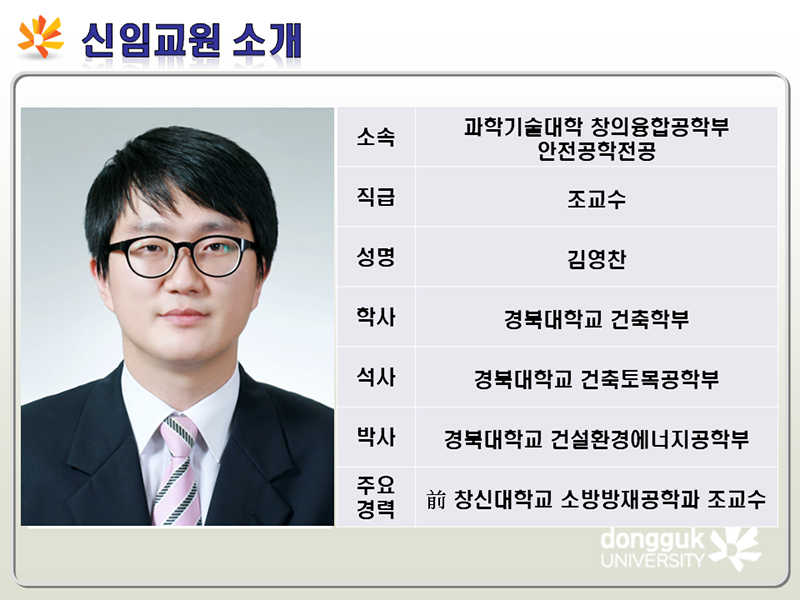 신임교원 소개

| 소속 | 과학기술대학 창의융합공학부 안전공학전공 |
|---|---|
| 직급 | 조교수 |
| 성명 | 김영찬 |
| 학사 | 경북대학교 건축학부 |
| 석사 | 경북대학교 건축토목공학부 |
| 박사 | 경북대학교 건설환경에너지공학부 |
| 주요 경력 | 前 창신대학교 소방방재공학과 조교수 |

dongguk UNIVERSITY